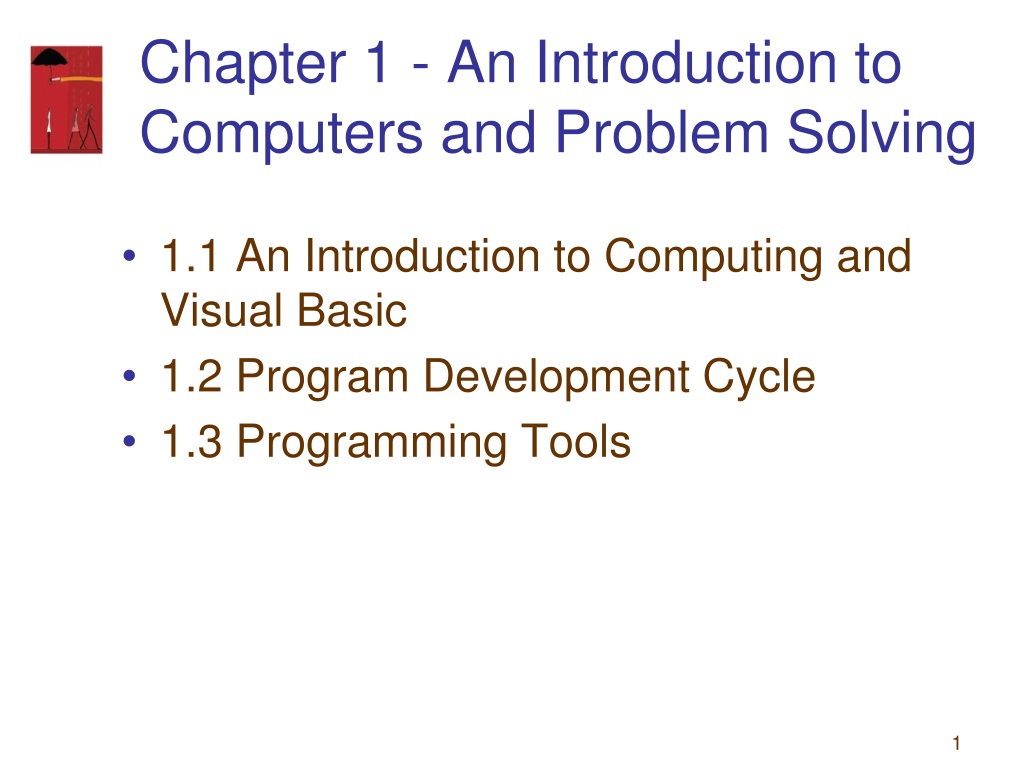 Chapter 1 - An Introduction to Computers and Problem Solving

• 1.1 An Introduction to Computing and Visual Basic
• 1.2 Program Development Cycle
• 1.3 Programming Tools

1